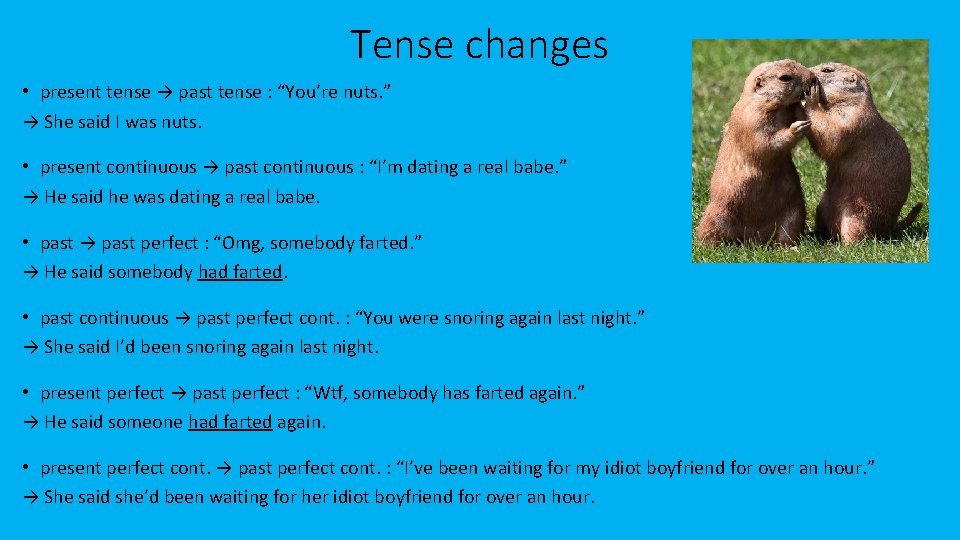 Tense changes

• present tense → past tense : “You’re nuts.”
→ She said I was nuts.

• present continuous → past continuous : “I’m dating a real babe.”
→ He said he was dating a real babe.

• past → past perfect : “Omg, somebody farted.”
→ He said somebody had farted.

• past continuous → past perfect cont. : “You were snoring again last night.”
→ She said I’d been snoring again last night.

• present perfect → past perfect : “Wtf, somebody has farted again.”
→ He said someone had farted again.

• present perfect cont. → past perfect cont. : “I’ve been waiting for my idiot boyfriend for over an hour.”
→ She said she’d been waiting for her idiot boyfriend for over an hour.